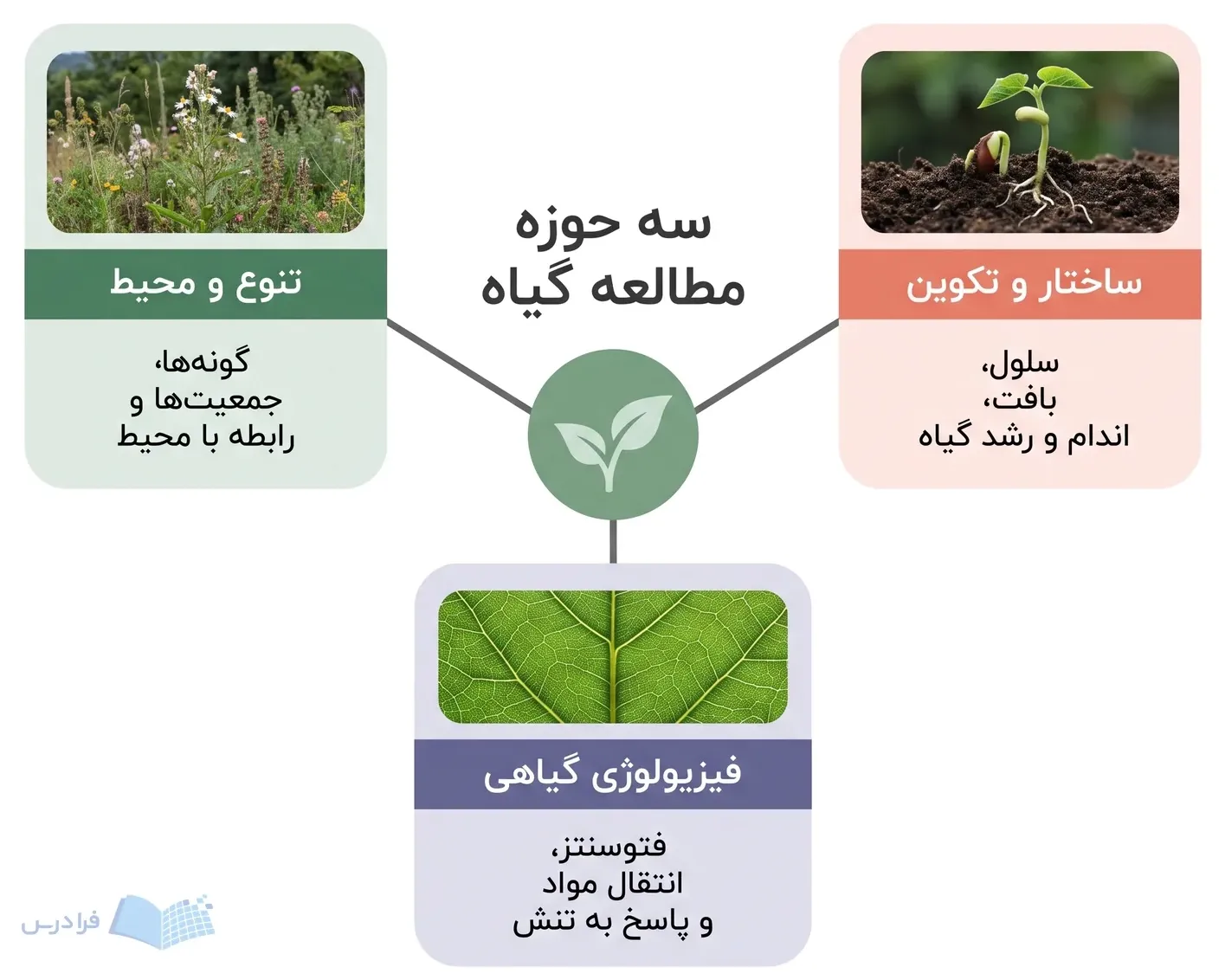 سه حوزه مطالعه گیاه

ساختار و تکوین

سلول،
بافت،
اندام و رشد گیاه

تنوع و محیط

گونه‌ها،
جمعیت‌ها و
رابطه با محیط

فیزیولوژی گیاهی

فتوسنتز،
انتقال مواد
و پاسخ به تنش

فرادرس